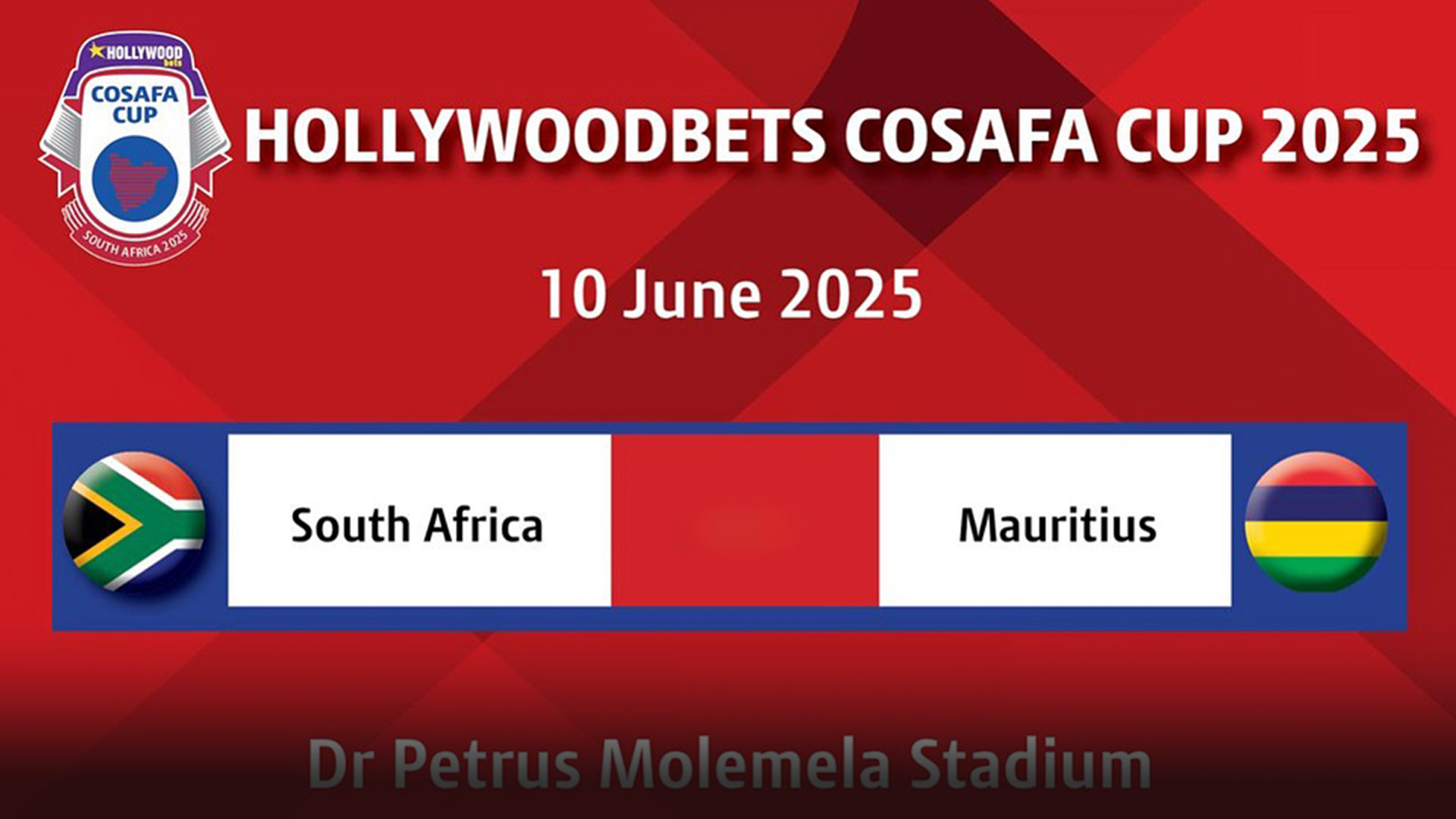 HOLLYWOOD bets
COSAFA CUP
SOUTH AFRICA 2025

HOLLYWOODBETS COSAFA CUP 2025

10 June 2025

South Africa

Mauritius

Dr Petrus Molemela Stadium